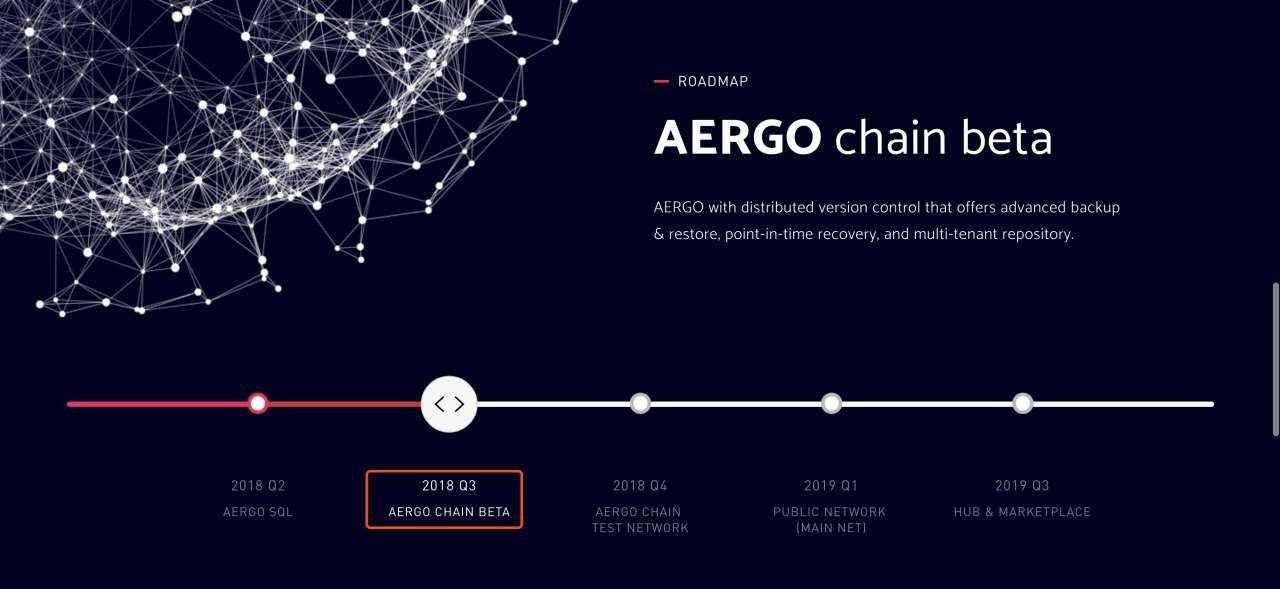 ROADMAP

AERGO chain beta

AERGO with distributed version control that offers advanced backup & restore, point-in-time recovery, and multi-tenant repository.

< >

2018 Q2
AERGO SQL

2018 Q3
AERGO CHAIN BETA

2018 Q4
AERGO CHAIN TEST NETWORK

2019 Q1
PUBLIC NETWORK (MAIN NET)

2019 Q3
HUB & MARKETPLACE